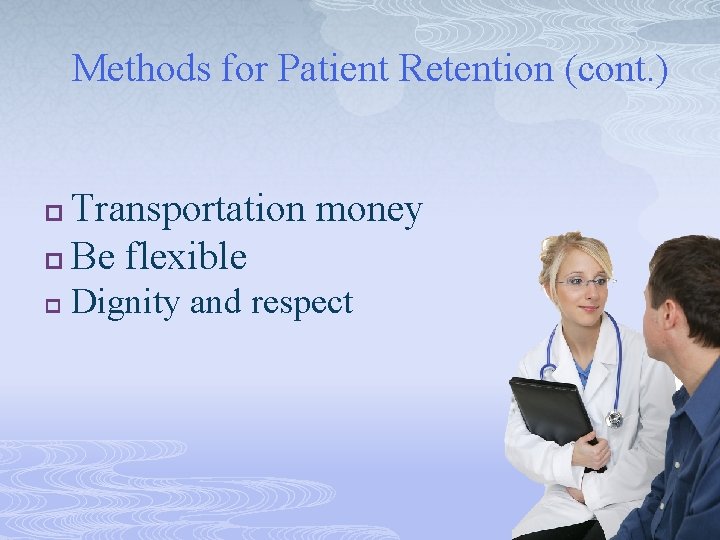 Methods for Patient Retention (cont.)

Transportation money
Be flexible
Dignity and respect